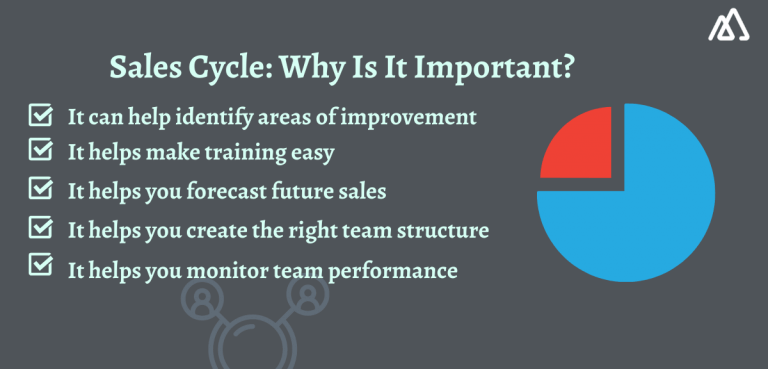 Sales Cycle: Why Is It Important?

It can help identify areas of improvement
It helps make training easy
It helps you forecast future sales
It helps you create the right team structure
It helps you monitor team performance